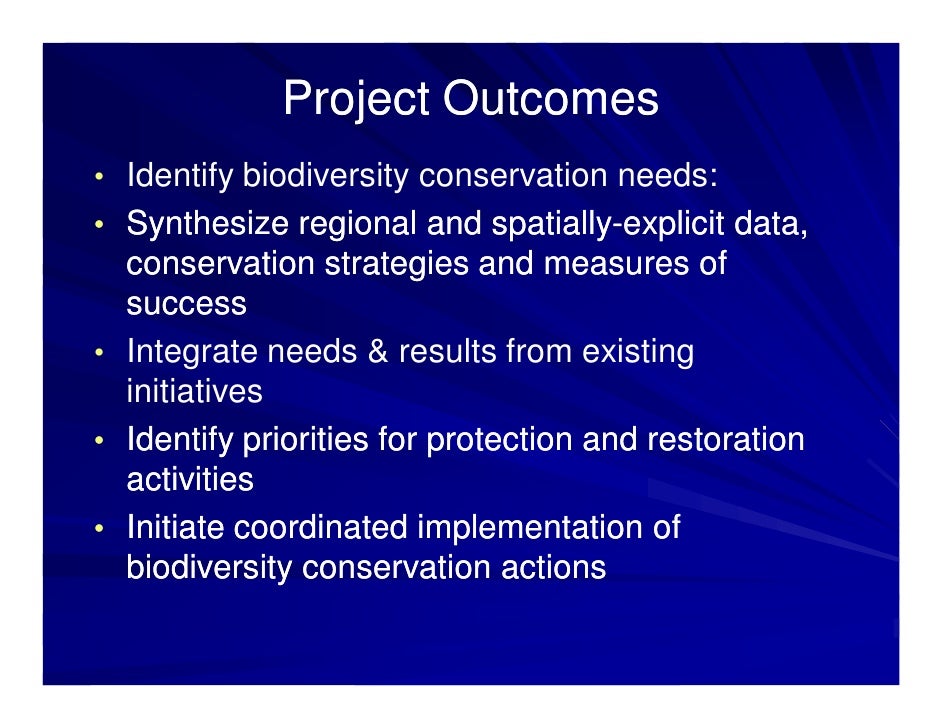 Project Outcomes

• Identify biodiversity conservation needs:
• Synthesize regional and spatially-explicit data, conservation strategies and measures of success
• Integrate needs & results from existing initiatives
• Identify priorities for protection and restoration activities
• Initiate coordinated implementation of biodiversity conservation actions